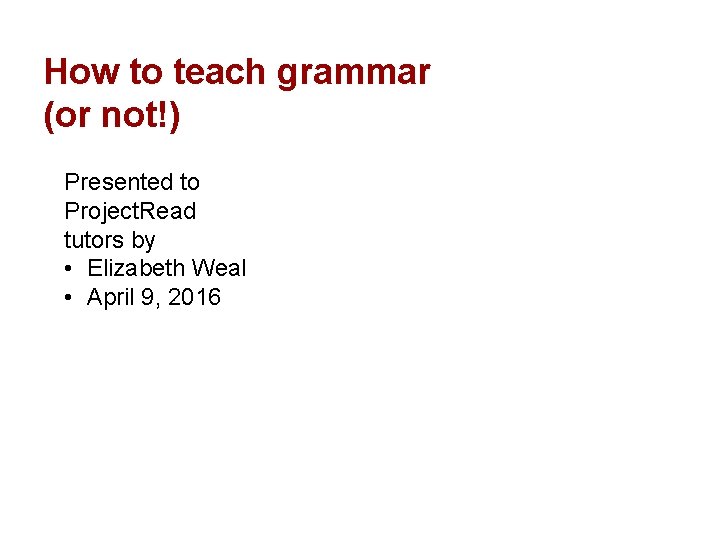 How to teach grammar (or not!)

Presented to ProjectRead tutors by
• Elizabeth Weal
• April 9, 2016